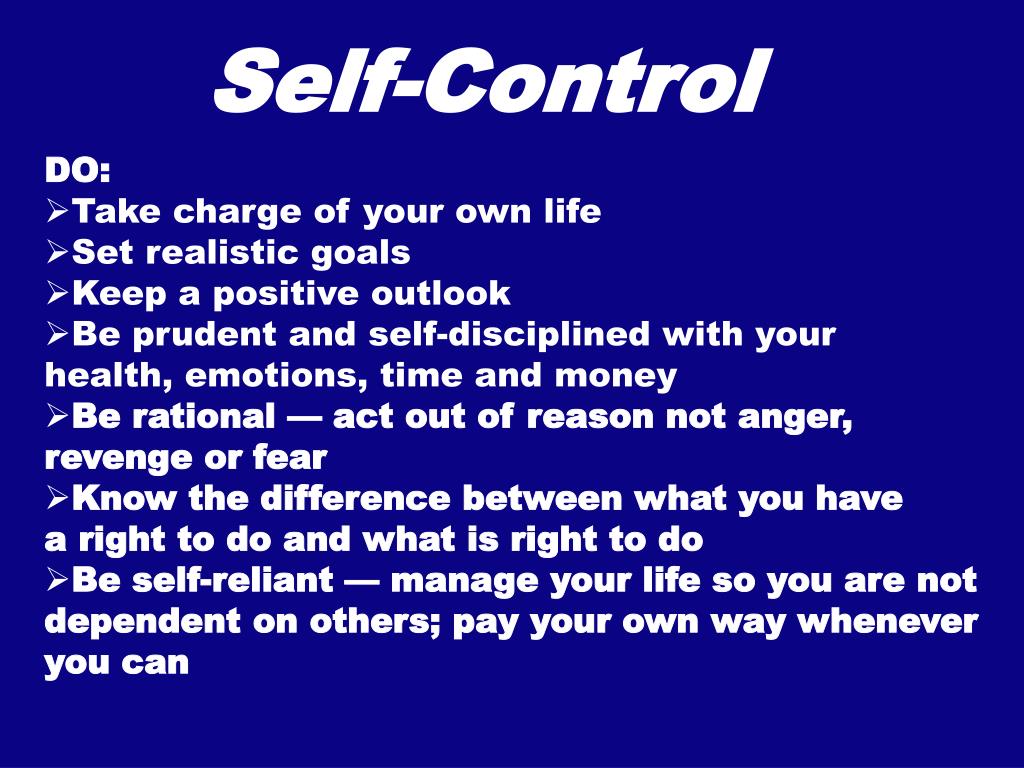 Self-Control

DO:
➢Take charge of your own life
➢Set realistic goals
➢Keep a positive outlook
➢Be prudent and self-disciplined with your health, emotions, time and money
➢Be rational — act out of reason not anger, revenge or fear
➢Know the difference between what you have a right to do and what is right to do
➢Be self-reliant — manage your life so you are not dependent on others; pay your own way whenever you can